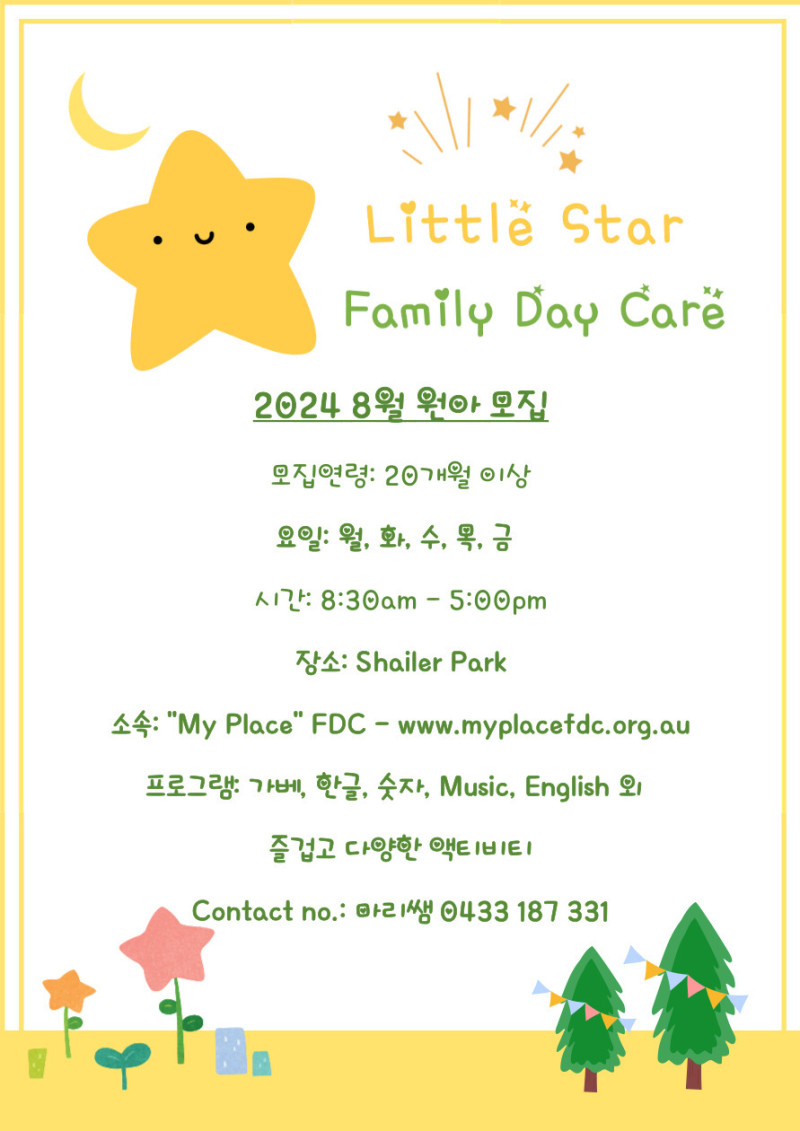 Little Star

Family Day Care

2024 8월 원아 모집

모집연령: 20개월 이상

요일: 월, 화, 수, 목, 금

시간: 8:30am - 5:00pm

장소: Shailer Park

소속: "My Place" FDC - www.myplacefdc.org.au

프로그램: 가베, 한글, 숫자, Music, English 외

즐겁고 다양한 액티비티

Contact no.: 마리쌤 0433 187 331